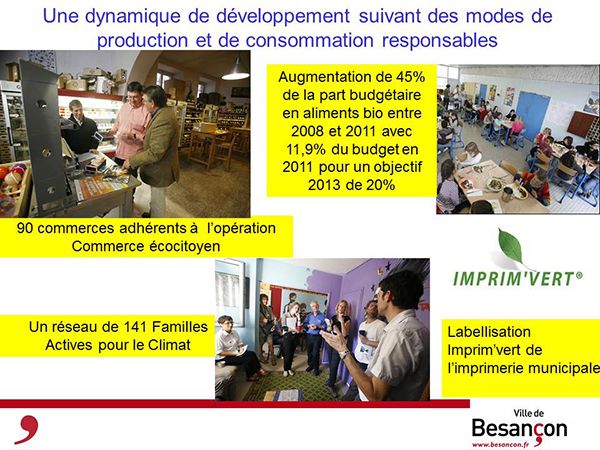 Une dynamique de développement suivant des modes de production et de consommation responsables

Augmentation de 45% de la part budgétaire en aliments bio entre 2008 et 2011 avec 11,9% du budget en 2011 pour un objectif 2013 de 20%

90 commerces adhérents à l'opération Commerce écocitoyen

IMPRIM'VERT®

Un réseau de 141 Familles Actives pour le Climat

Labellisation Imprim'vert de l'imprimerie municipale

Ville de Besançon www.besancon.fr